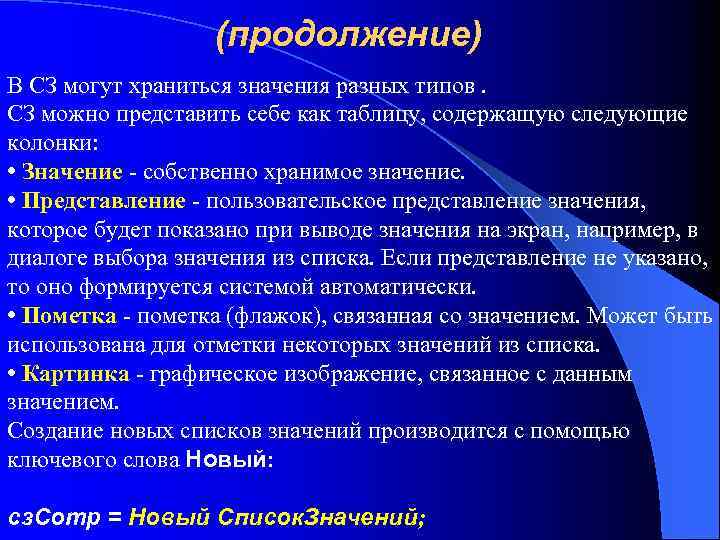 (продолжение)

В СЗ могут храниться значения разных типов .
СЗ можно представить себе как таблицу, содержащую следующие колонки:
• Значение - собственно хранимое значение.
• Представление - пользовательское представление значения, которое будет показано при выводе значения на экран, например, в диалоге выбора значения из списка. Если представление не указано, то оно формируется системой автоматически.
• Пометка - пометка (флажок), связанная со значением. Может быть использована для отметки некоторых значений из списка.
• Картинка - графическое изображение, связанное с данным значением.
Создание новых списков значений производится с помощью ключевого слова Новый:

сзСотр = Новый СписокЗначений;